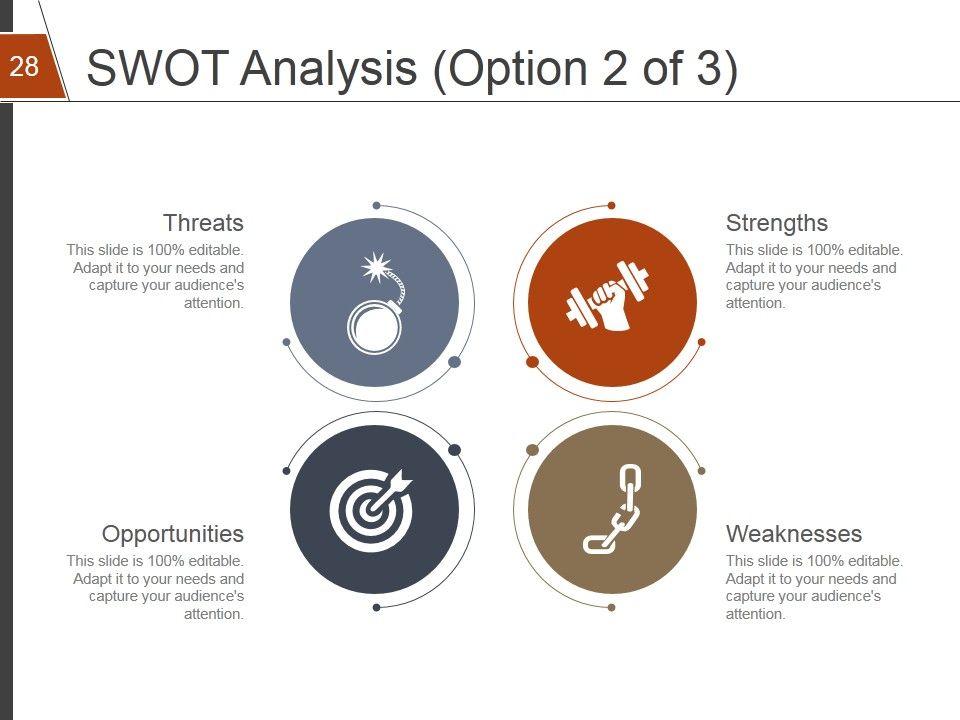 28

SWOT Analysis (Option 2 of 3)

Threats
This slide is 100% editable. Adapt it to your needs and capture your audience's attention.

Strengths
This slide is 100% editable. Adapt it to your needs and capture your audience's attention.

Opportunities
This slide is 100% editable. Adapt it to your needs and capture your audience's attention.

Weaknesses
This slide is 100% editable. Adapt it to your needs and capture your audience's attention.